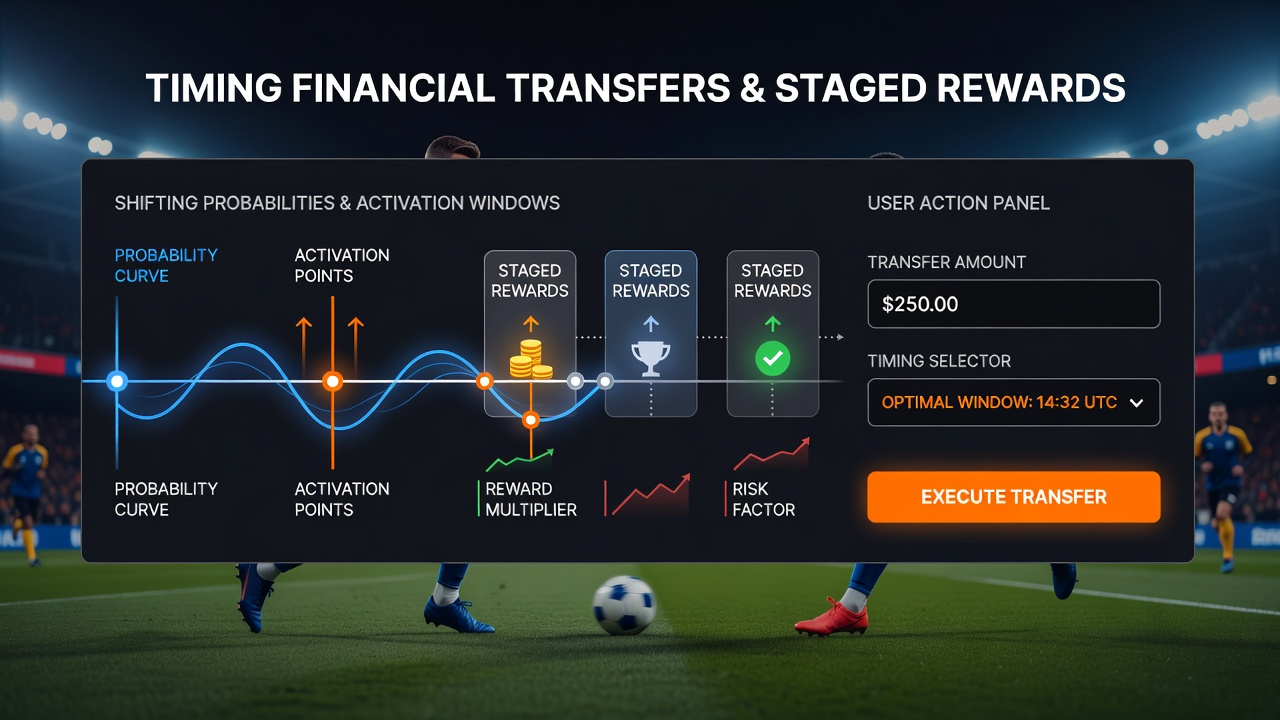 TIMING FINANCIAL TRANSFERS & STAGED REWARDS

SHIFTING PROBABILITIES & ACTIVATION WINDOWS

PROBABILITY CURVE

ACTIVATION POINTS

STAGED REWARDS

STAGED REWARDS

STAGED REWARDS

PROBABILITY CURVE

ACTIVATION POINTS

REWARD MULTIPLIER

RISK FACTOR

USER ACTION PANEL

TRANSFER AMOUNT

$250.00

TIMING SELECTOR

OPTIMAL WINDOW: 14:32 UTC

EXECUTE TRANSFER